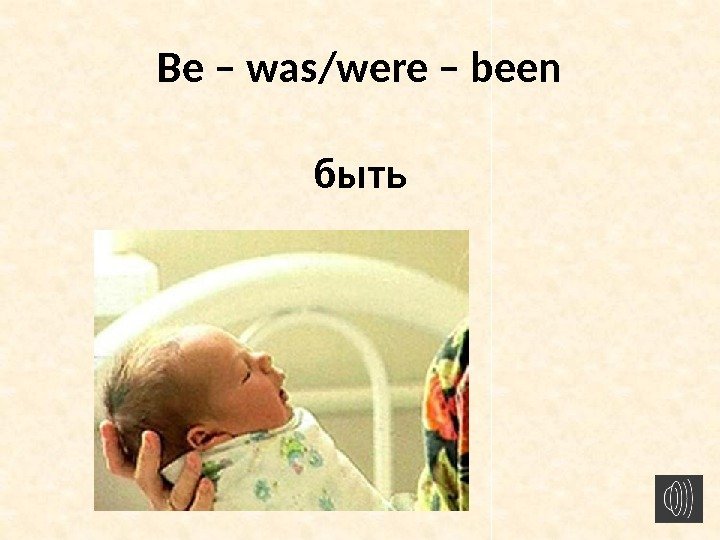 Be – was/were – been

быть